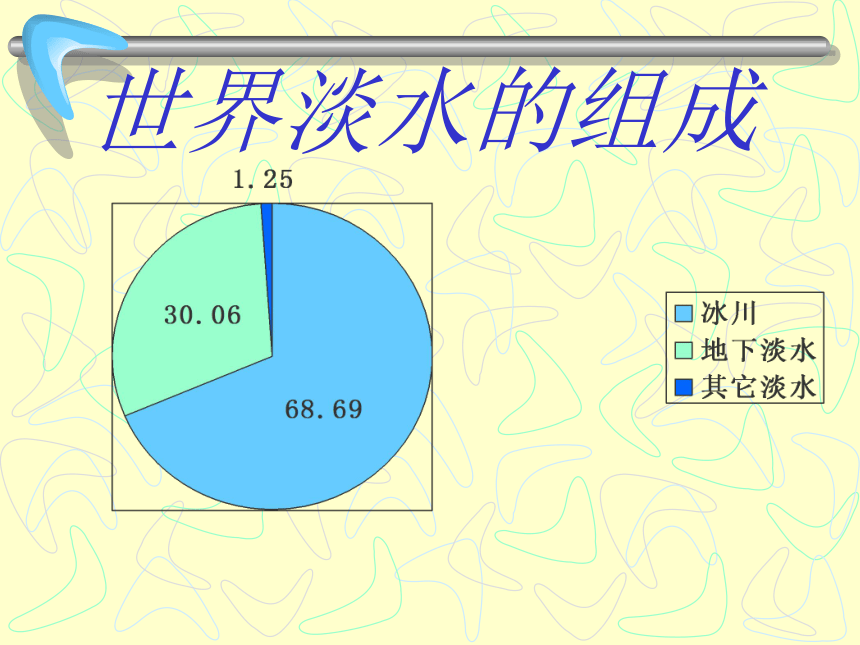 世界淡水的组成

1.25

30.06

68.69

冰川
地下淡水
其它淡水